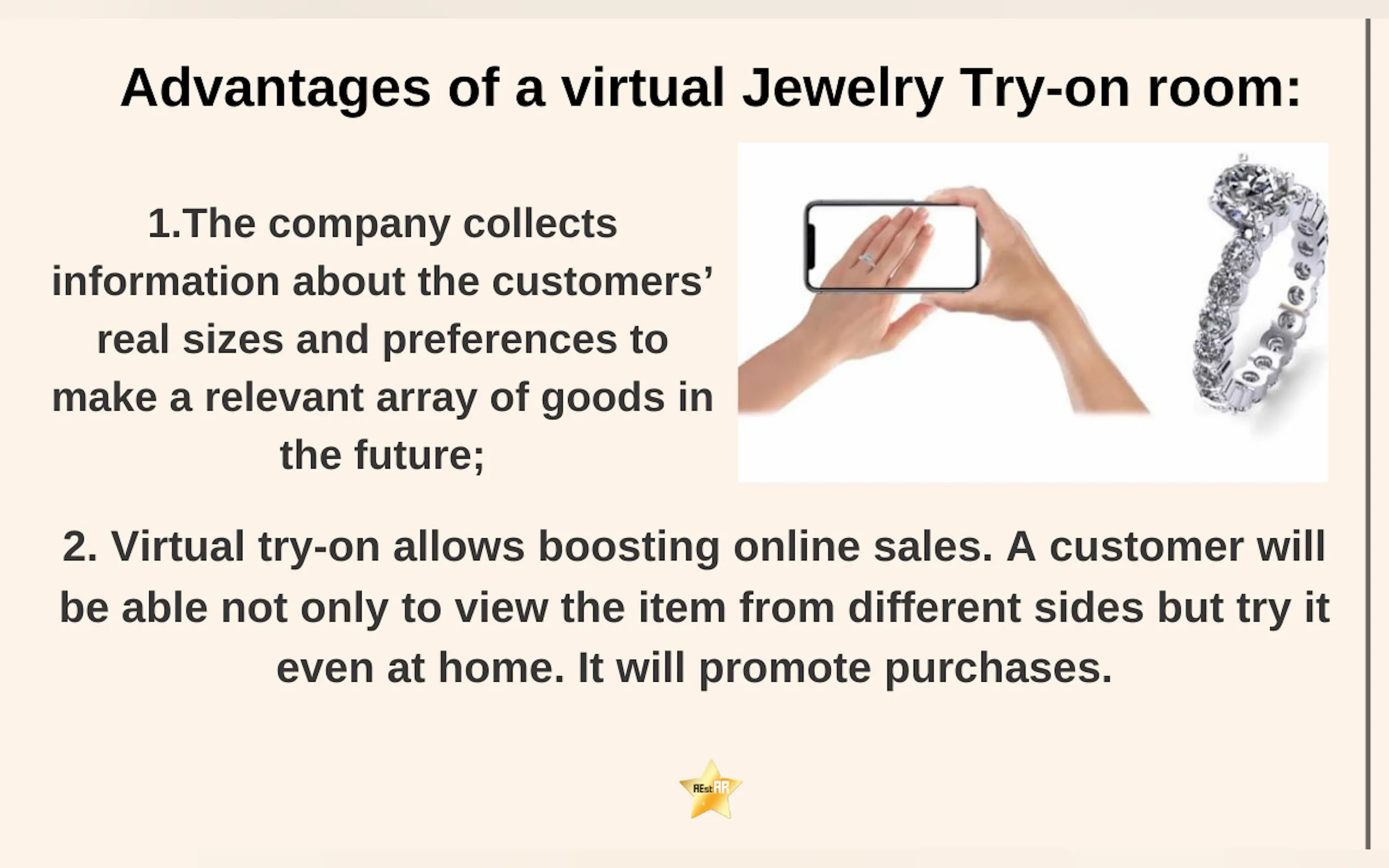 Advantages of a virtual Jewelry Try-on room:

1.The company collects information about the customers' real sizes and preferences to make a relevant array of goods in the future;

2. Virtual try-on allows boosting online sales. A customer will be able not only to view the item from different sides but try it even at home. It will promote purchases.

REst AR